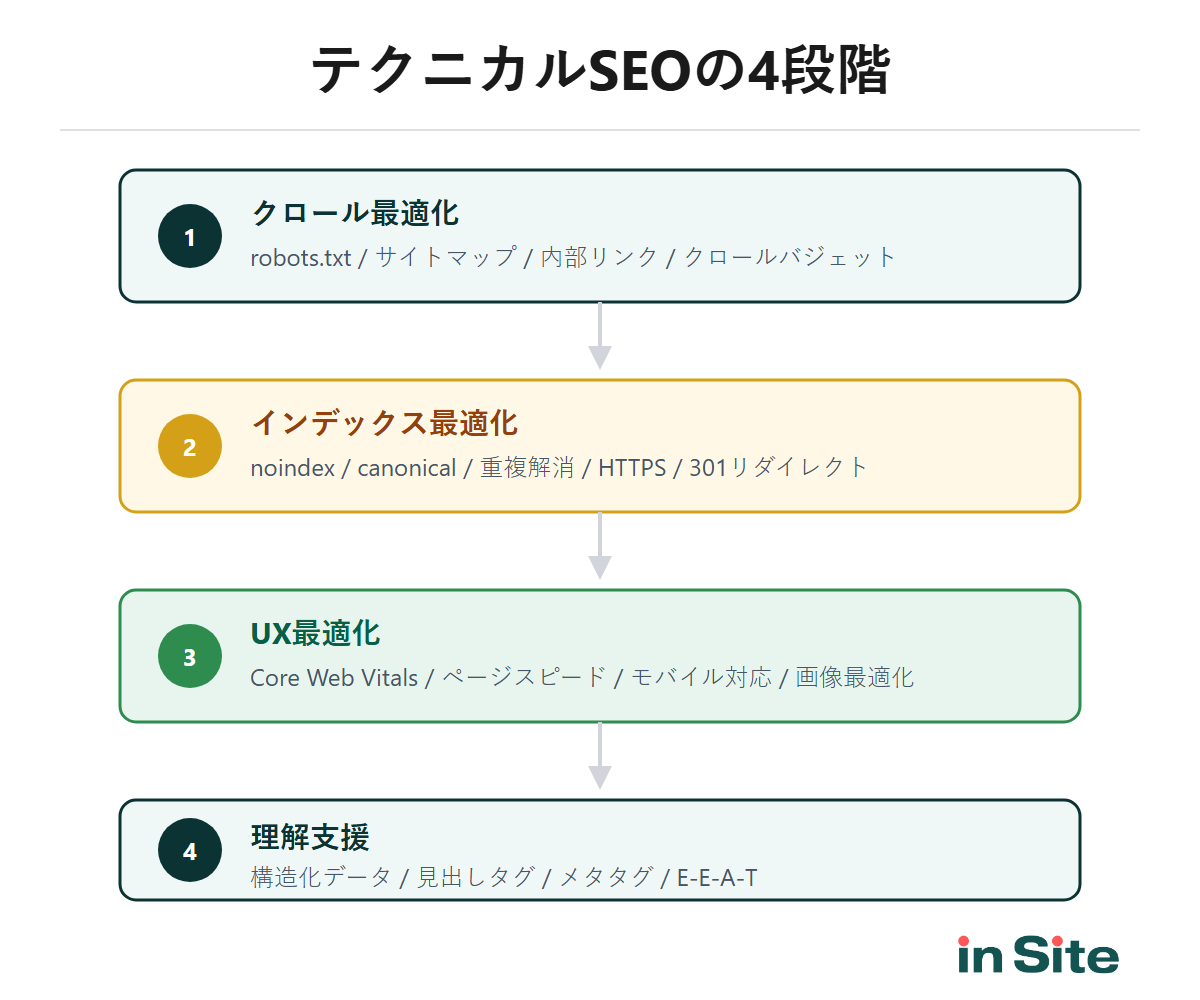 テクニカルSEOの4段階

1
クロール最適化
robots.txt / サイトマップ / 内部リンク / クロールバジェット

2
インデックス最適化
noindex / canonical / 重複解消 / HTTPS / 301リダイレクト

3
UX最適化
Core Web Vitals / ページスピード / モバイル対応 / 画像最適化

4
理解支援
構造化データ / 見出しタグ / メタタグ / E-E-A-T

in Site